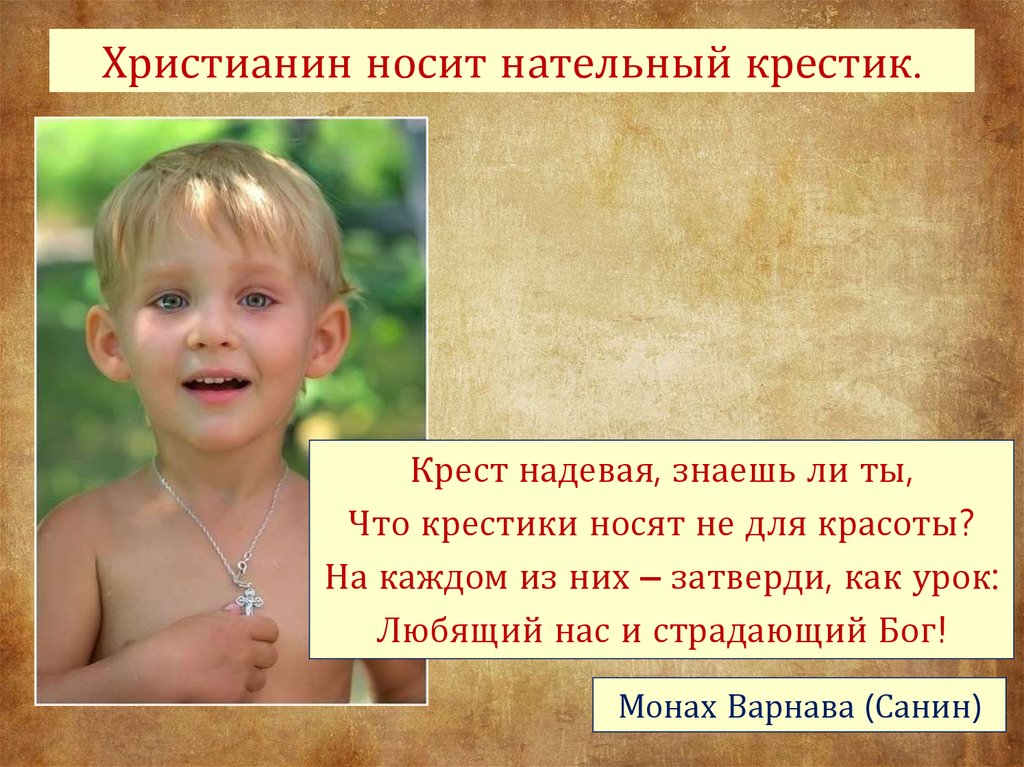 Христианин носит нательный крестик.

Крест надевая, знаешь ли ты,
Что крестики носят не для красоты?
На каждом из них – затверди, как урок:
Любящий нас и страдающий Бог!

Монах Варнава (Санин)